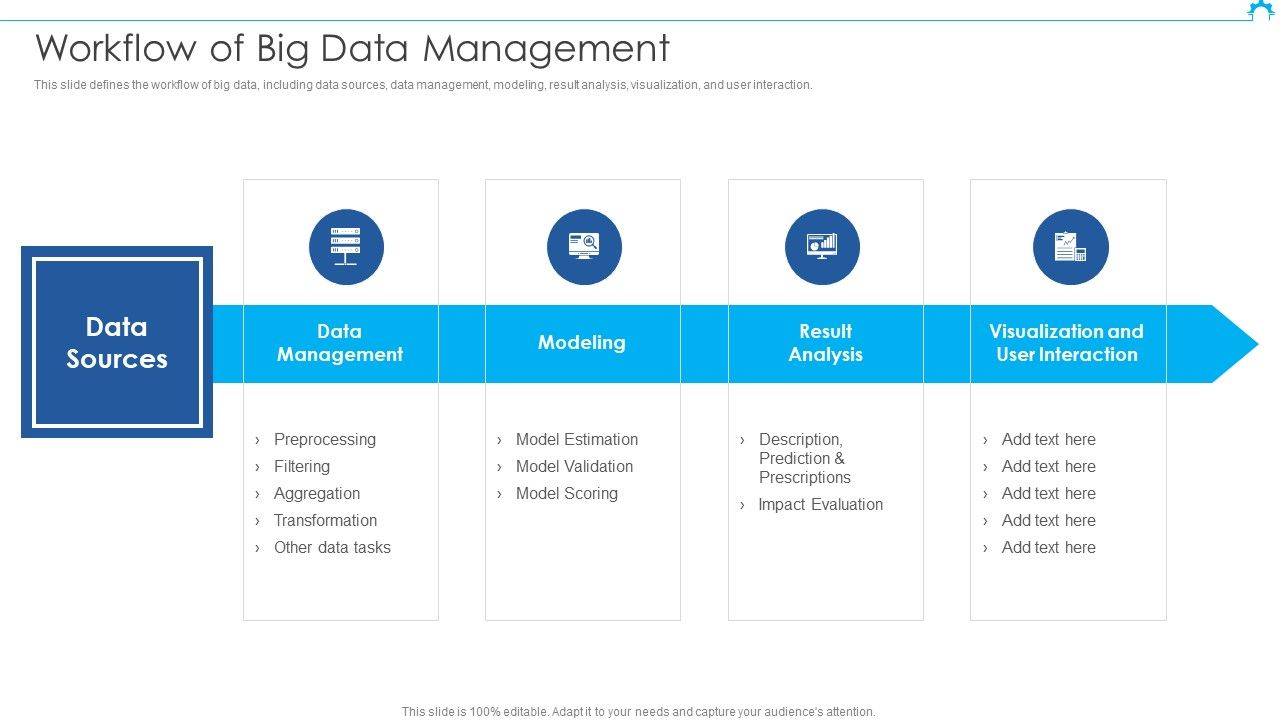 Workflow of Big Data Management

This slide defines the workflow of big data, including data sources, data management, modeling, result analysis, visualization, and user interaction.

Data Sources

Data Management

› Preprocessing
› Filtering
› Aggregation
› Transformation
› Other data tasks

Modeling

› Model Estimation
› Model Validation
› Model Scoring

Result Analysis

› Description, Prediction & Prescriptions
› Impact Evaluation

Visualization and User Interaction

› Add text here
› Add text here
› Add text here
› Add text here
› Add text here

This slide is 100% editable. Adapt it to your needs and capture your audience's attention.